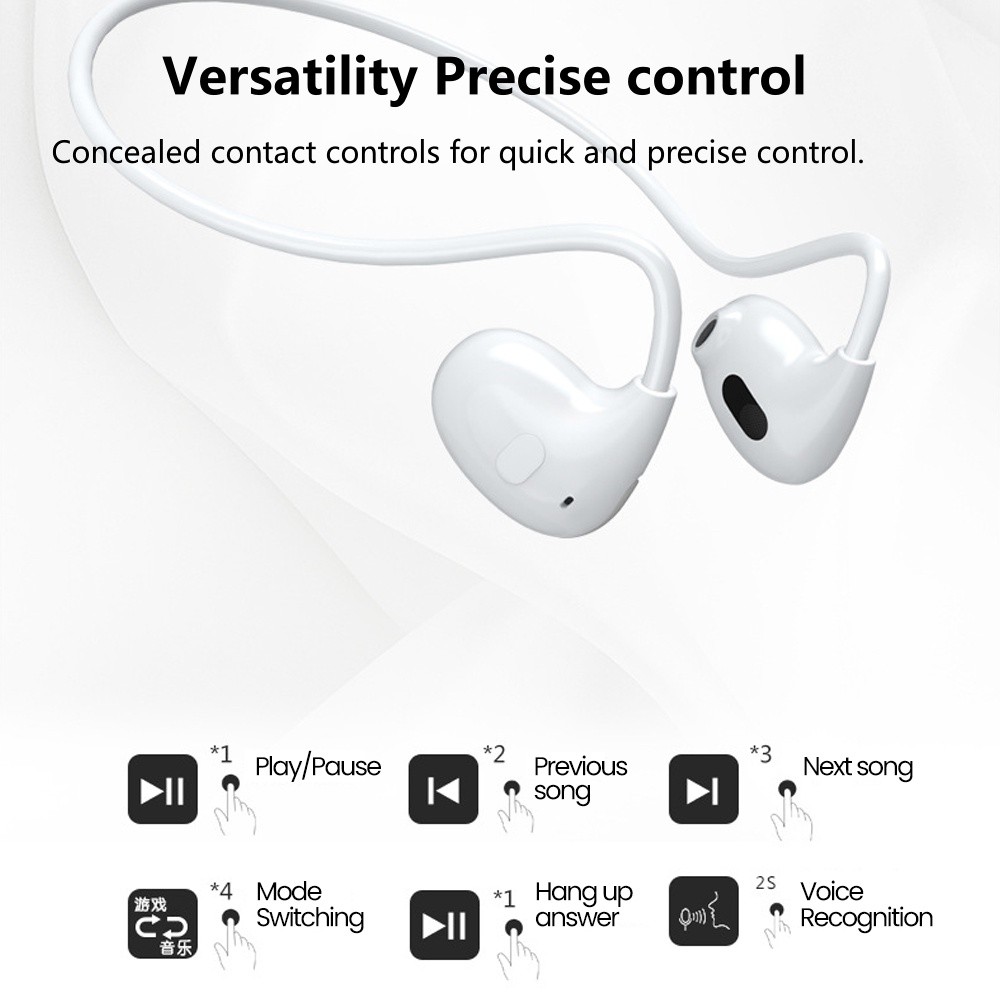 Versatility Precise control

Concealed contact controls for quick and precise control.

*1 Play/Pause

*2 Previous song

*3 Next song

游戏
音乐
*4 Mode Switching

*1 Hang up answer

2S Voice Recognition